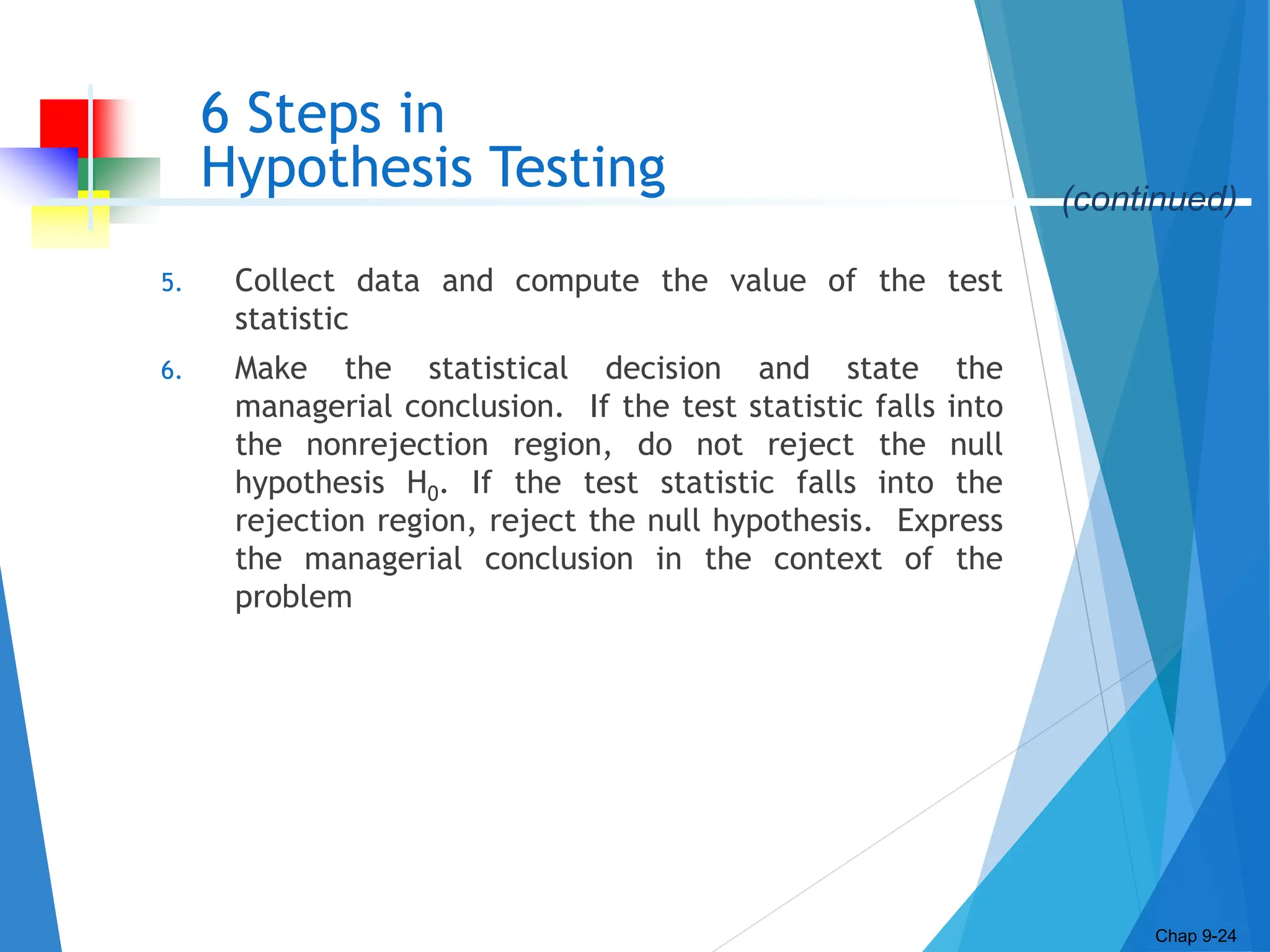 6 Steps in
Hypothesis Testing

(continued)

5. Collect data and compute the value of the test statistic

6. Make the statistical decision and state the managerial conclusion. If the test statistic falls into the nonrejection region, do not reject the null hypothesis $H_0$. If the test statistic falls into the rejection region, reject the null hypothesis. Express the managerial conclusion in the context of the problem

Chap 9-24